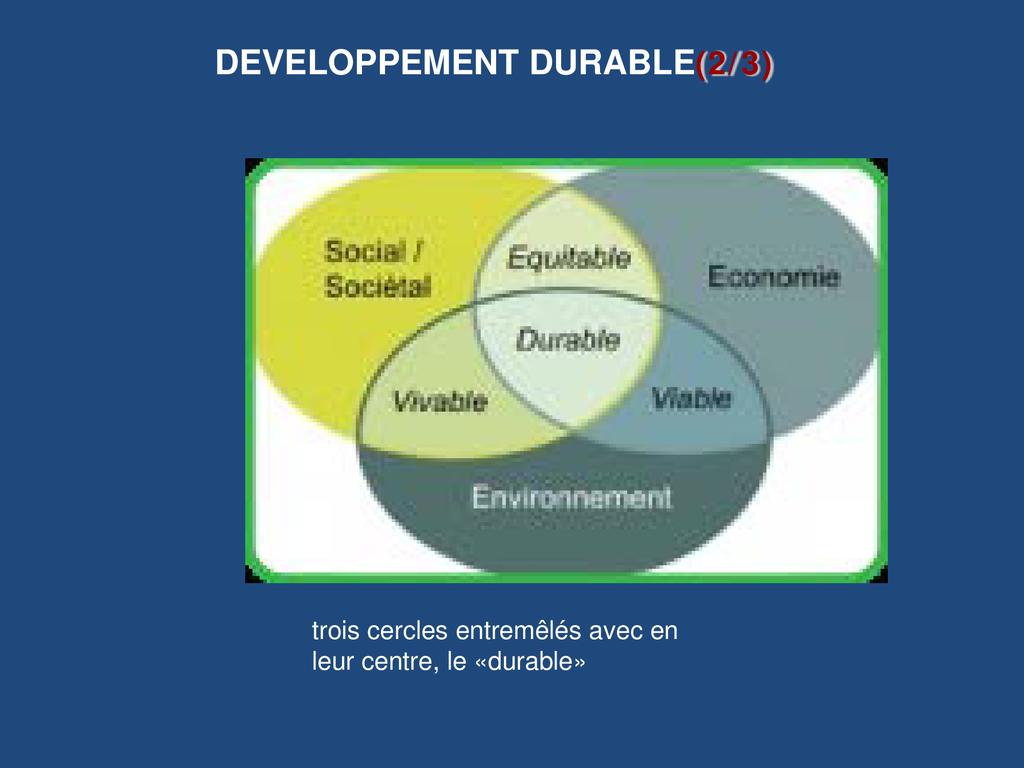 DEVELOPPEMENT DURABLE(2/3)

Social / Sociétal

Equitable

Economie

Durable

Vivable

Viable

Environnement

trois cercles entremêlés avec en leur centre, le «durable»